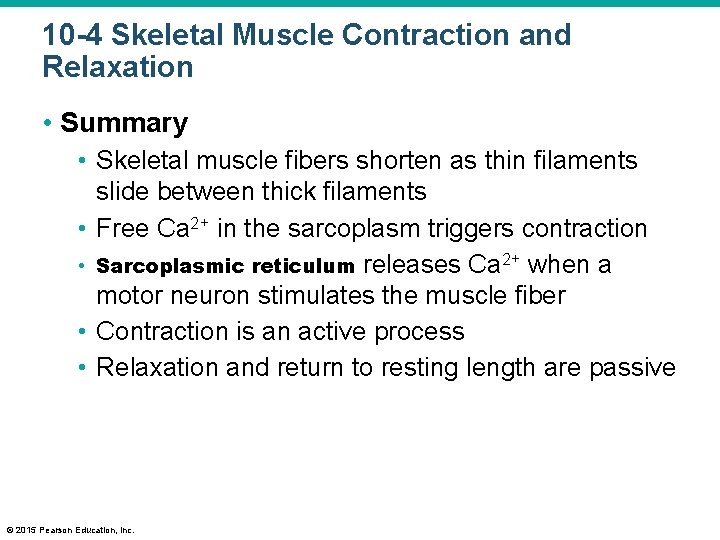 10-4 Skeletal Muscle Contraction and Relaxation

• Summary
• Skeletal muscle fibers shorten as thin filaments slide between thick filaments
• Free $Ca^{2+}$ in the sarcoplasm triggers contraction
• Sarcoplasmic reticulum releases $Ca^{2+}$ when a motor neuron stimulates the muscle fiber
• Contraction is an active process
• Relaxation and return to resting length are passive

© 2015 Pearson Education, Inc.